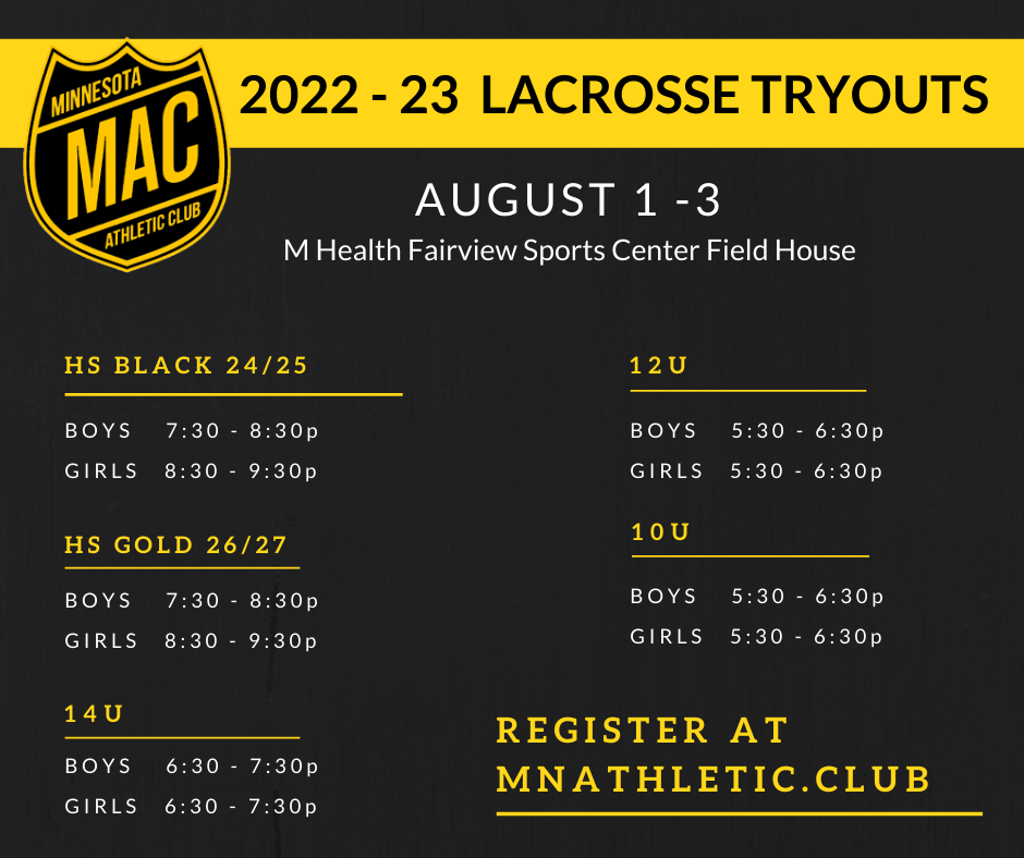 MINNESOTA
MAC
ATHLETIC CLUB

2022 - 23 LACROSSE TRYOUTS

AUGUST 1 -3
M Health Fairview Sports Center Field House

HS BLACK 24/25
BOYS 7:30 - 8:30p
GIRLS 8:30 - 9:30p

HS GOLD 26/27
BOYS 7:30 - 8:30p
GIRLS 8:30 - 9:30p

14U
BOYS 6:30 - 7:30p
GIRLS 6:30 - 7:30p

12U
BOYS 5:30 - 6:30p
GIRLS 5:30 - 6:30p

10U
BOYS 5:30 - 6:30p
GIRLS 5:30 - 6:30p

REGISTER AT
MNATHLETIC.CLUB